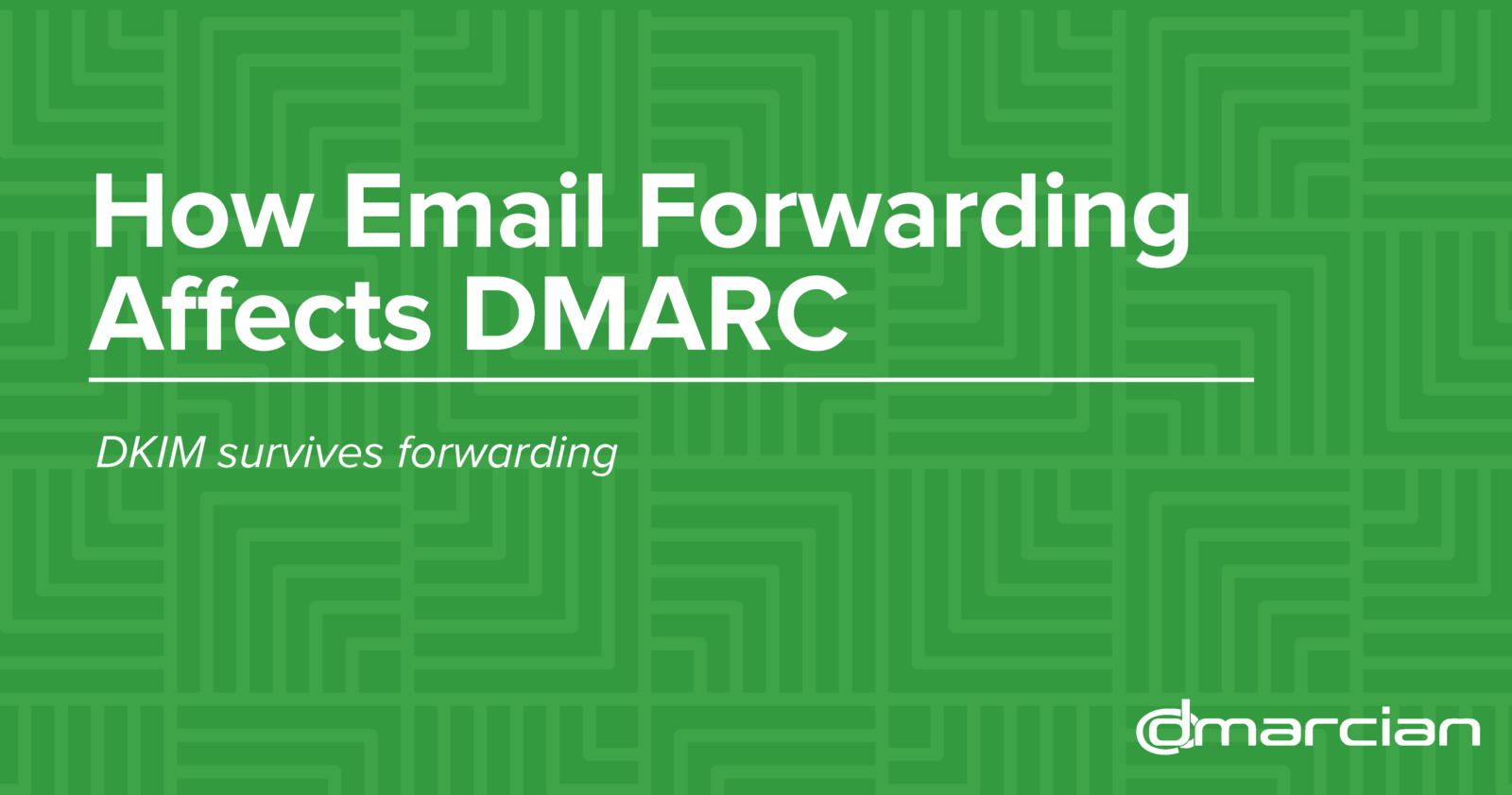 How Email Forwarding Affects DMARC

DKIM survives forwarding

dmarcian